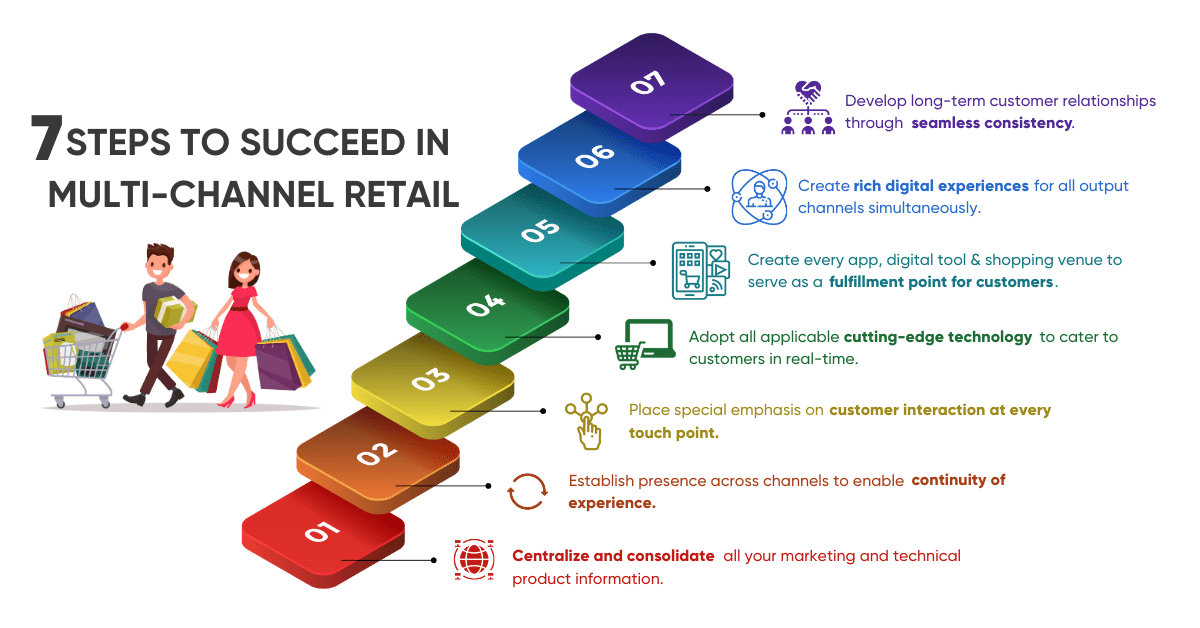 7 STEPS TO SUCCEED IN MULTI-CHANNEL RETAIL

07

Develop long-term customer relationships through seamless consistency.

06

Create rich digital experiences for all output channels simultaneously.

05

Create every app, digital tool & shopping venue to serve as a fulfillment point for customers.

04

Adopt all applicable cutting-edge technology to cater to customers in real-time.

03

Place special emphasis on customer interaction at every touch point.

02

Establish presence across channels to enable continuity of experience.

01

Centralize and consolidate all your marketing and technical product information.